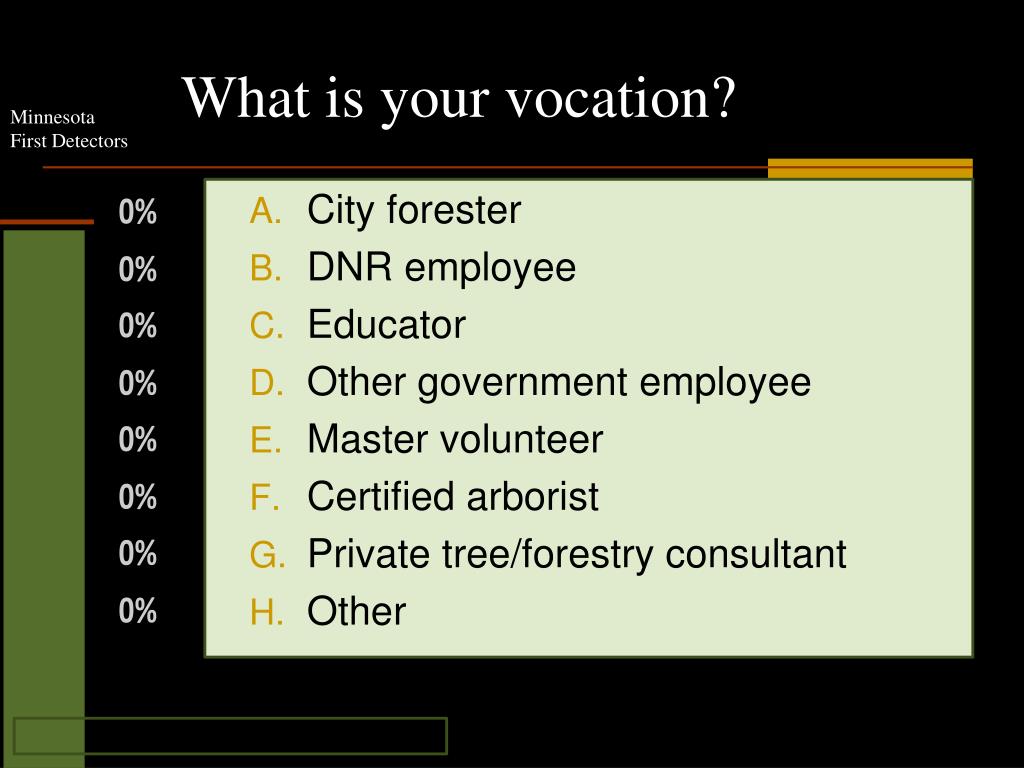 Minnesota
First Detectors

What is your vocation?

0%
0%
0%
0%
0%
0%
0%
0%

A. City forester
B. DNR employee
C. Educator
D. Other government employee
E. Master volunteer
F. Certified arborist
G. Private tree/forestry consultant
H. Other